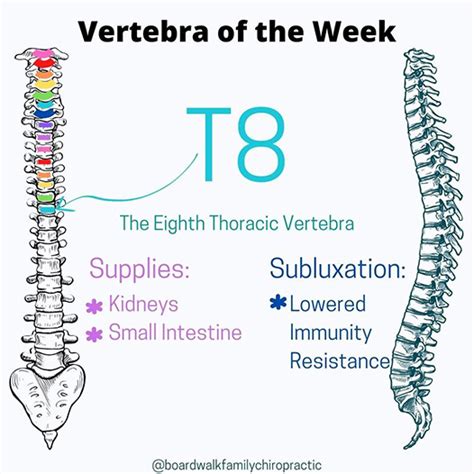 Vertebra of the Week

T8

The Eighth Thoracic Vertebra

Supplies:
* Kidneys
* Small Intestine

Subluxation:
* Lowered Immunity Resistance

@boardwalkfamilychiropractic